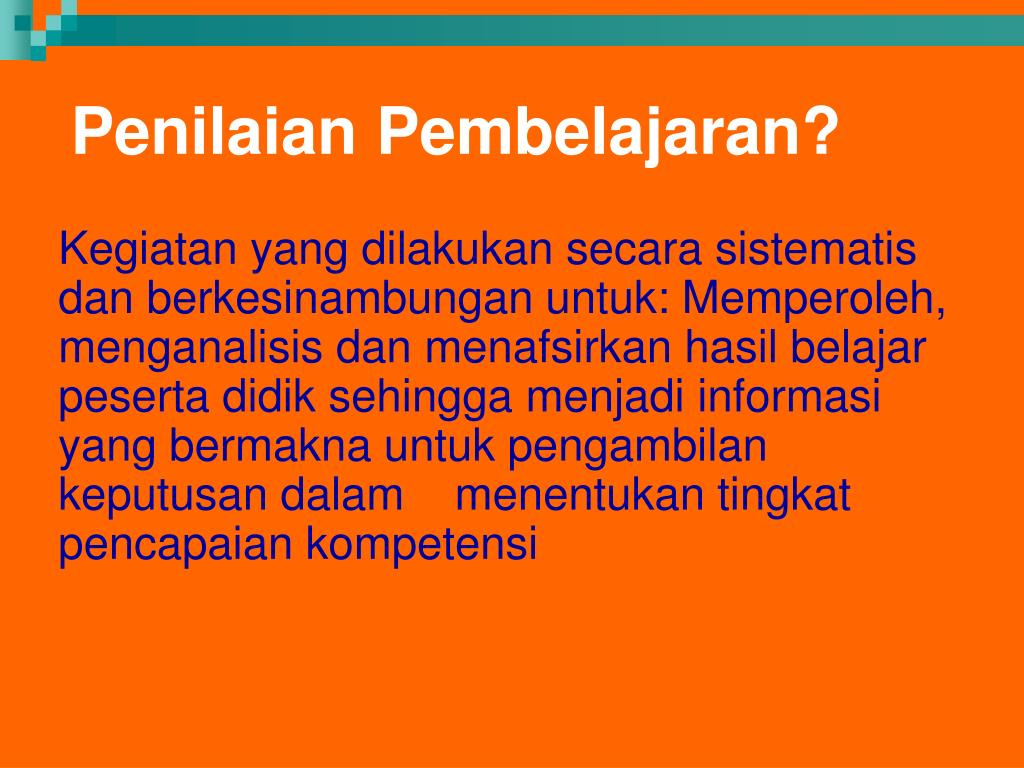 Penilaian Pembelajaran?

Kegiatan yang dilakukan secara sistematis dan berkesinambungan untuk: Memperoleh, menganalisis dan menafsirkan hasil belajar peserta didik sehingga menjadi informasi yang bermakna untuk pengambilan keputusan dalam menentukan tingkat pencapaian kompetensi